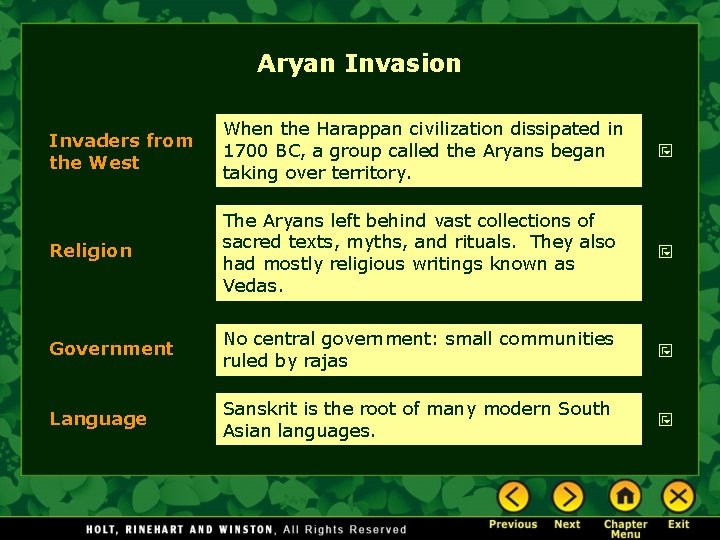 Aryan Invasion

Invaders from the West

When the Harappan civilization dissipated in 1700 BC, a group called the Aryans began taking over territory.

Religion

The Aryans left behind vast collections of sacred texts, myths, and rituals. They also had mostly religious writings known as Vedas.

Government

No central government: small communities ruled by rajas

Language

Sanskrit is the root of many modern South Asian languages.

HOLT, RINEHART AND WINSTON, All Rights Reserved

Previous Next Chapter Menu Exit